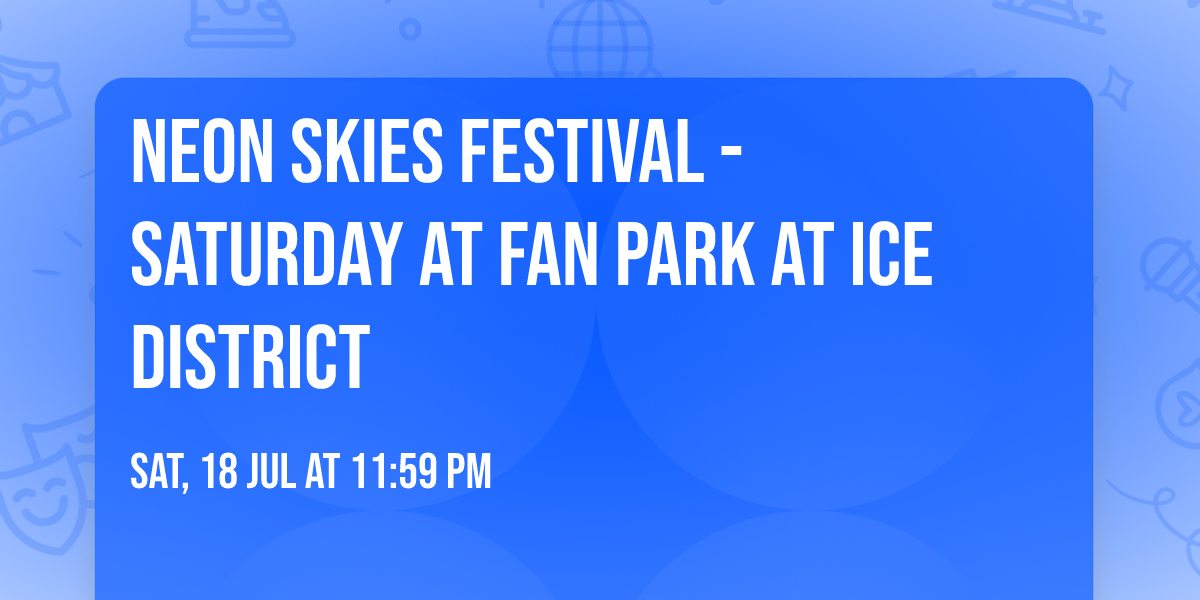 NEON SKIES FESTIVAL - SATURDAY AT FAN PARK AT ICE DISTRICT

SAT, 18 JUL AT 11:59 PM